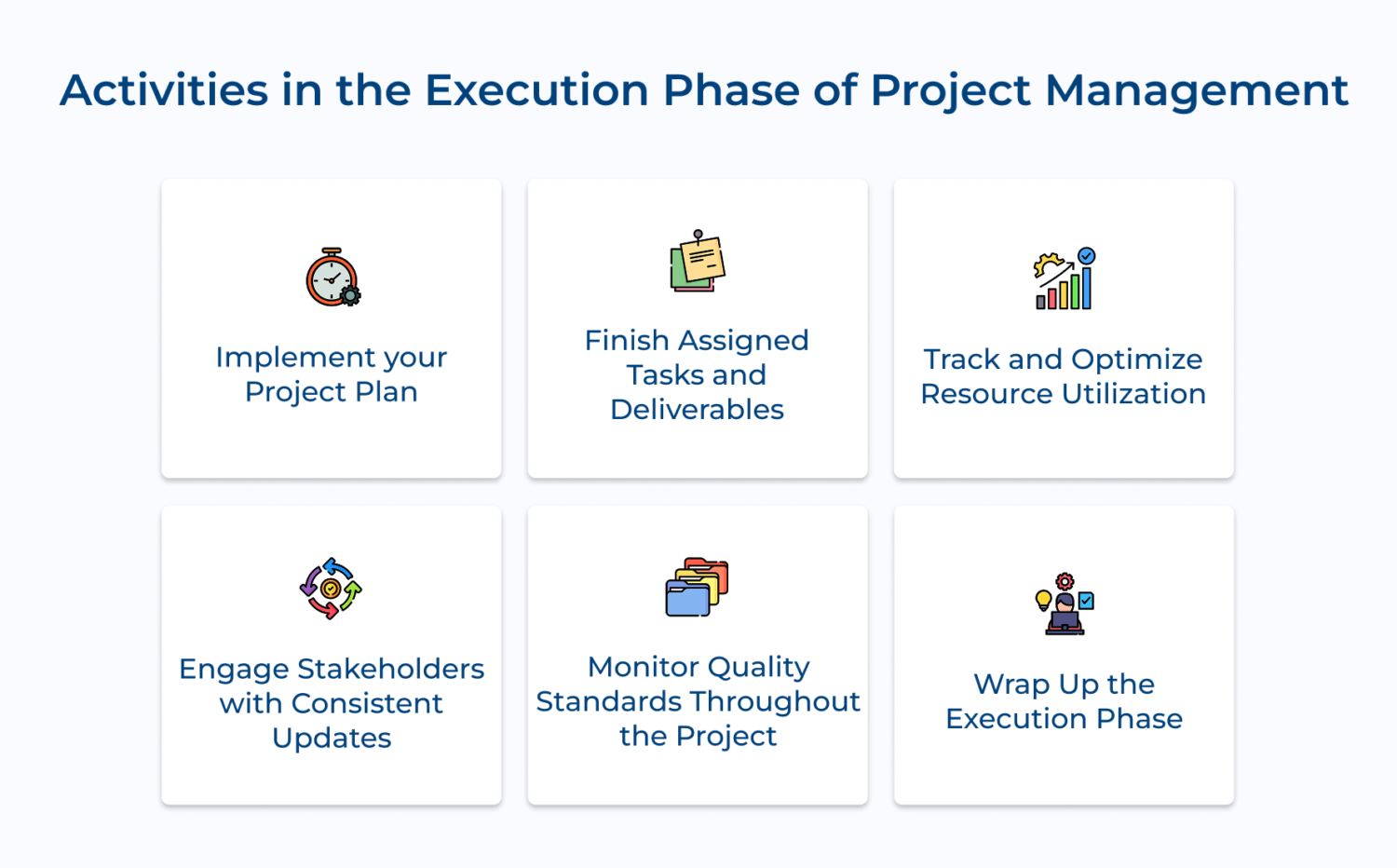 Activities in the Execution Phase of Project Management

Implement your Project Plan

Finish Assigned Tasks and Deliverables

Track and Optimize Resource Utilization

Engage Stakeholders with Consistent Updates

Monitor Quality Standards Throughout the Project

Wrap Up the Execution Phase